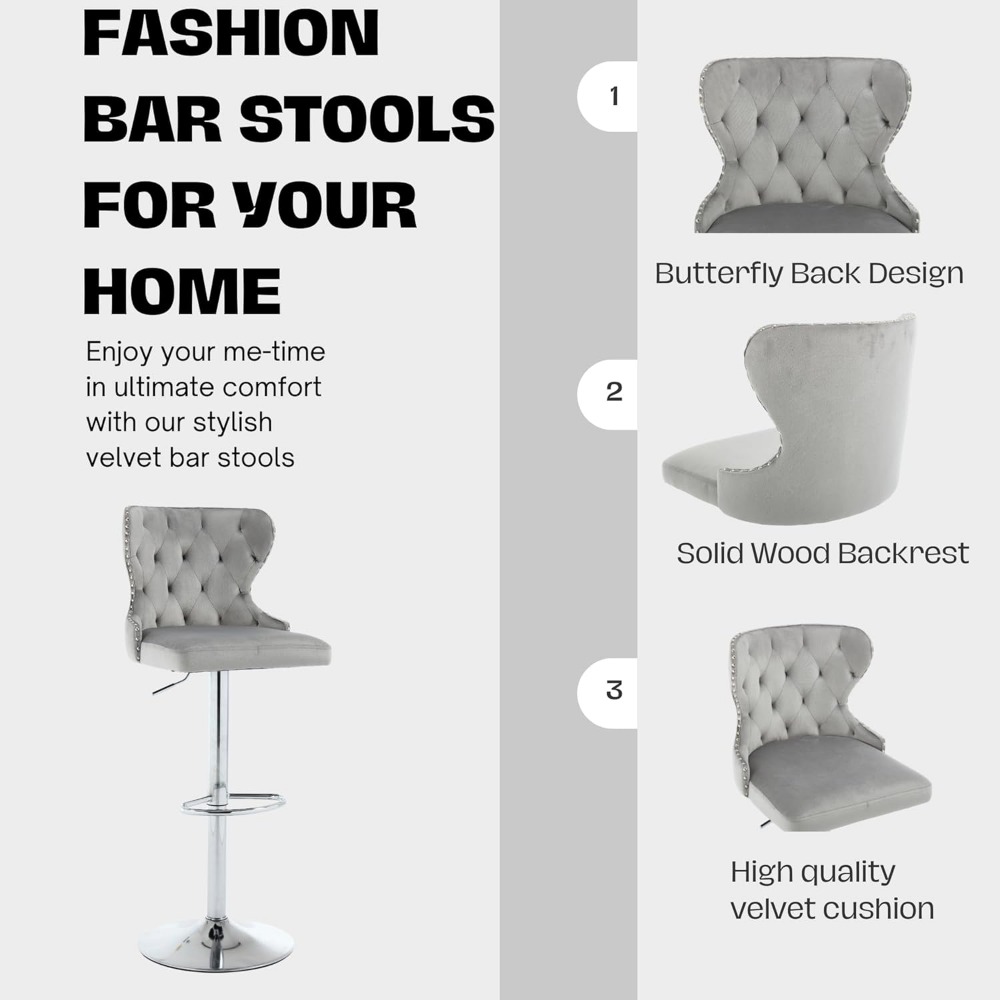 FASHION BAR STOOLS FOR YOUR HOME

Enjoy your me-time in ultimate comfort with our stylish velvet bar stools

1

Butterfly Back Design

2

Solid Wood Backrest

3

High quality velvet cushion